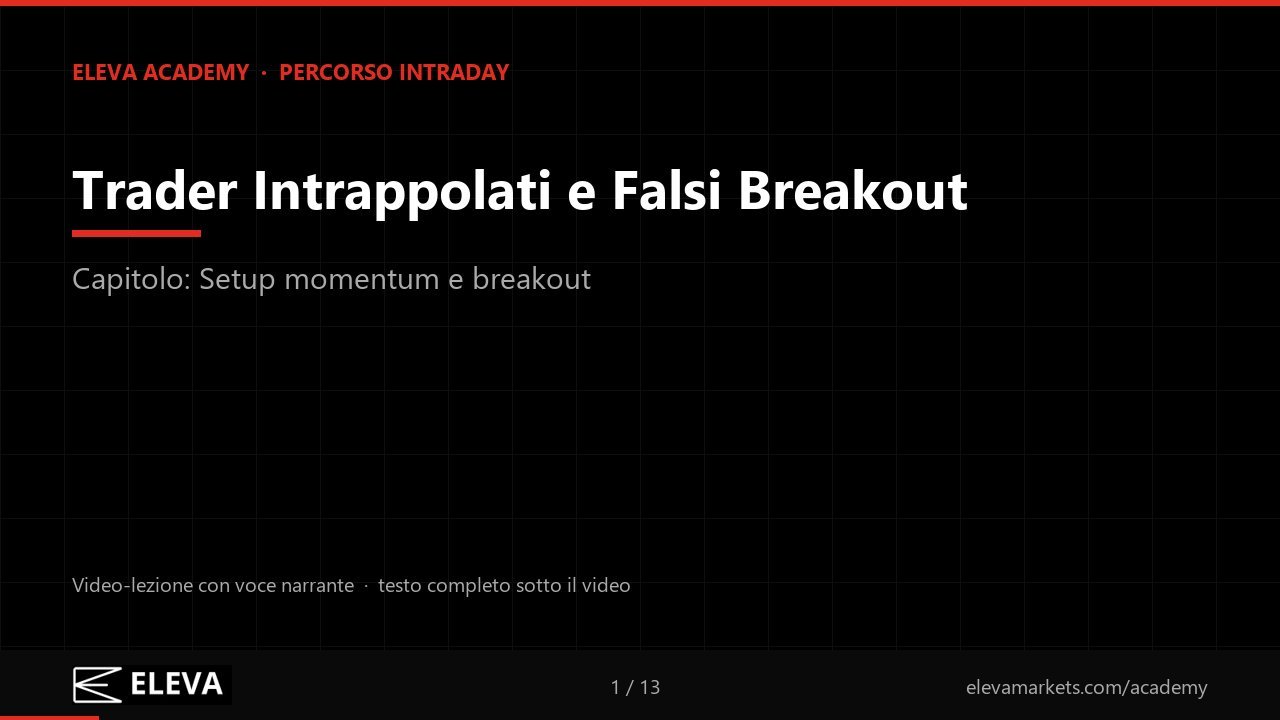 ELEVA ACADEMY · PERCORSO INTRADAY

Trader Intrappolati e Falsi Breakout

Capitolo: Setup momentum e breakout

Video-lezione con voce narrante · testo completo sotto il video

ELEVA

1 / 13

elevamarkets.com/academy